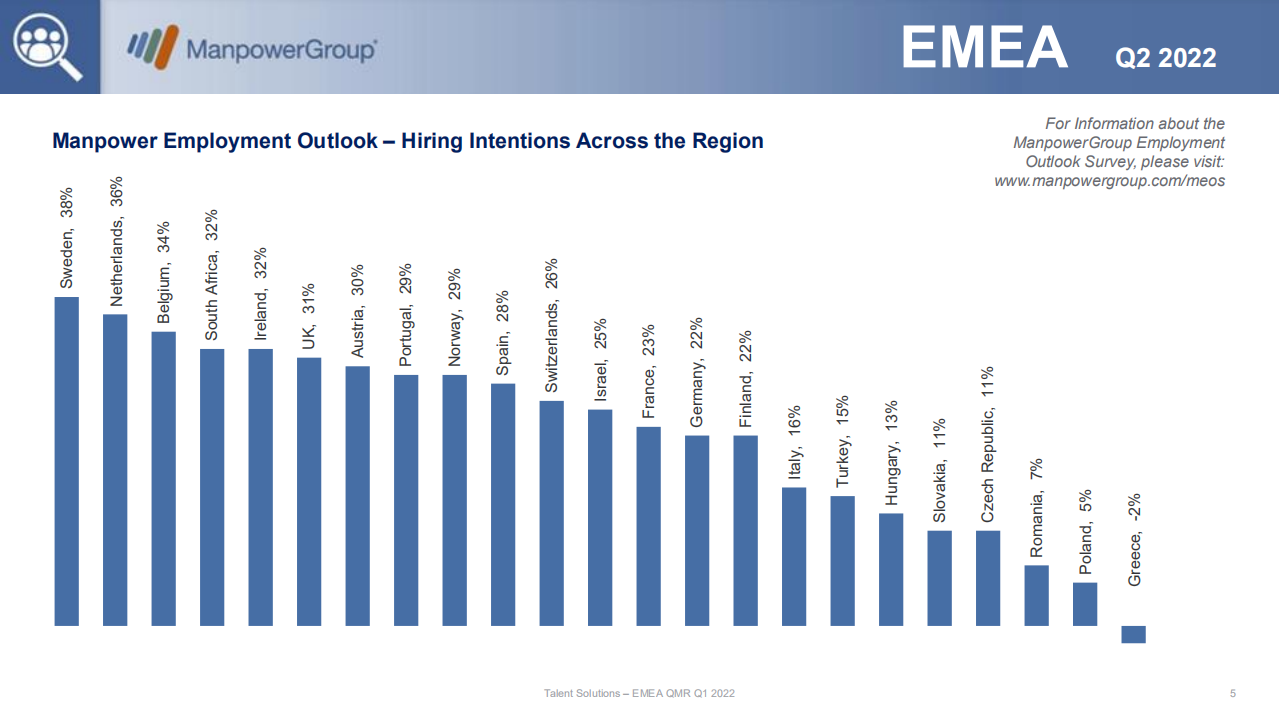 ManpowerGroup

EMEA Q2 2022

Manpower Employment Outlook – Hiring Intentions Across the Region

For Information about the ManpowerGroup Employment Outlook Survey, please visit: www.manpowergroup.com/meos

Sweden, 38%
Netherlands, 36%
Belgium, 34%
South Africa, 32%
Ireland, 32%
UK, 31%
Austria, 30%
Portugal, 29%
Norway, 29%
Spain, 28%
Switzerlands, 26%
Israel, 25%
France, 23%
Germany, 22%
Finland, 22%
Italy, 16%
Turkey, 15%
Hungary, 13%
Slovakia, 11%
Czech Republic, 11%
Romania, 7%
Poland, 5%
Greece, -2%

Talent Solutions – EMEA QMR Q1 2022

5